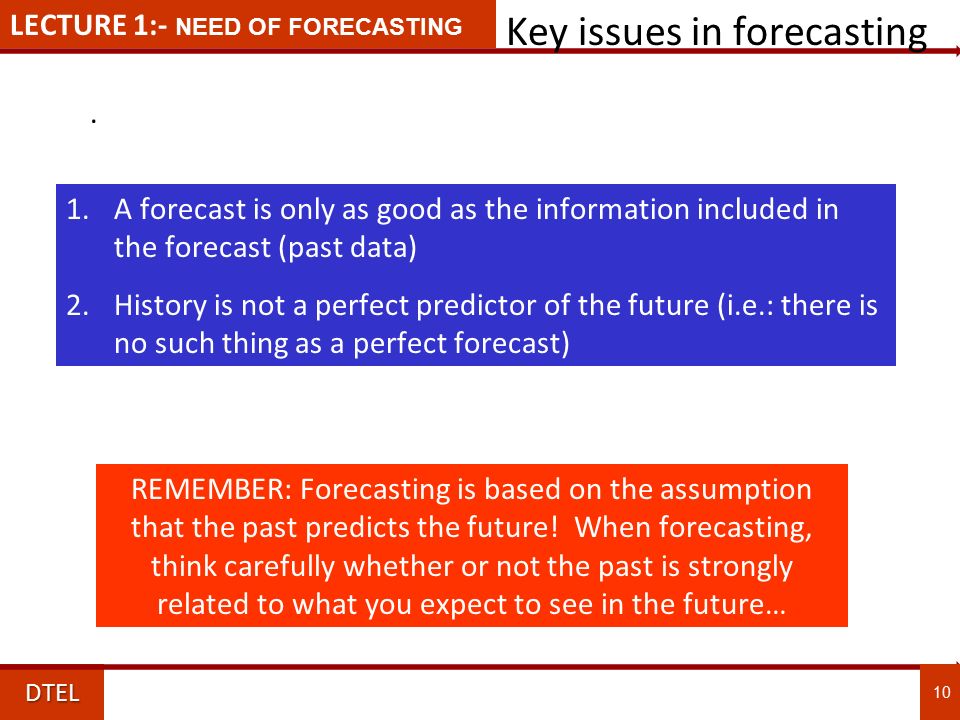 LECTURE 1:- NEED OF FORECASTING

Key issues in forecasting

.

1. A forecast is only as good as the information included in the forecast (past data)
2. History is not a perfect predictor of the future (i.e.: there is no such thing as a perfect forecast)

REMEMBER: Forecasting is based on the assumption that the past predicts the future! When forecasting, think carefully whether or not the past is strongly related to what you expect to see in the future…

DTEL

10